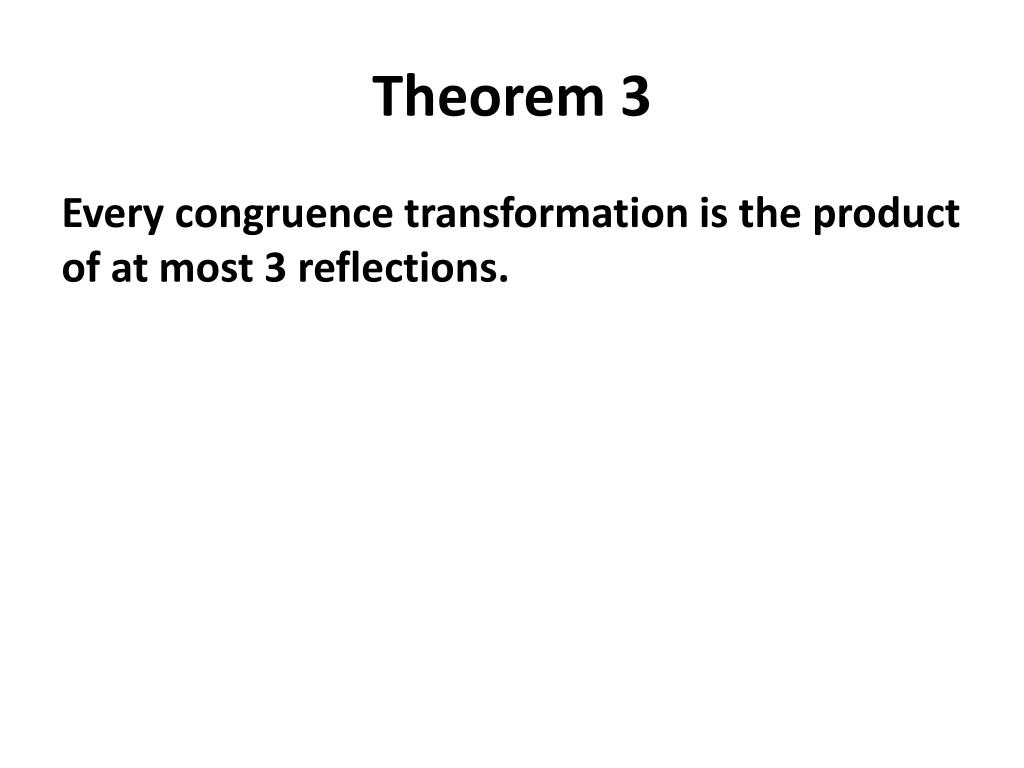 Theorem 3

Every congruence transformation is the product of at most 3 reflections.